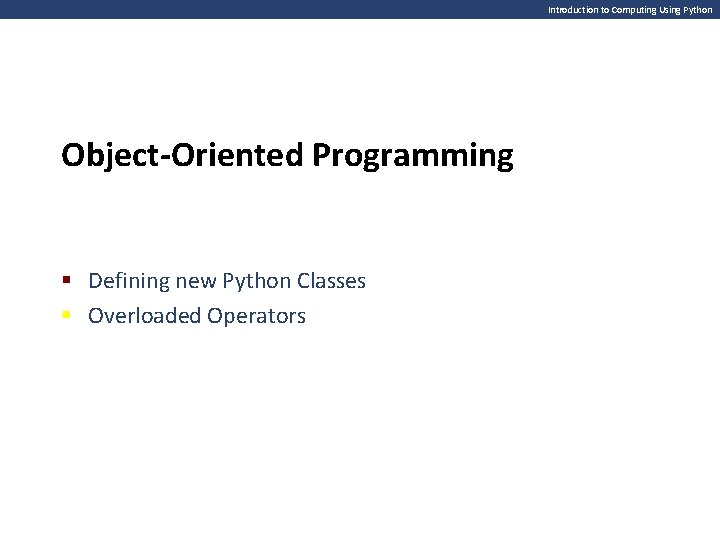 Introduction to Computing Using Python

Object-Oriented Programming

- Defining new Python Classes
- Overloaded Operators